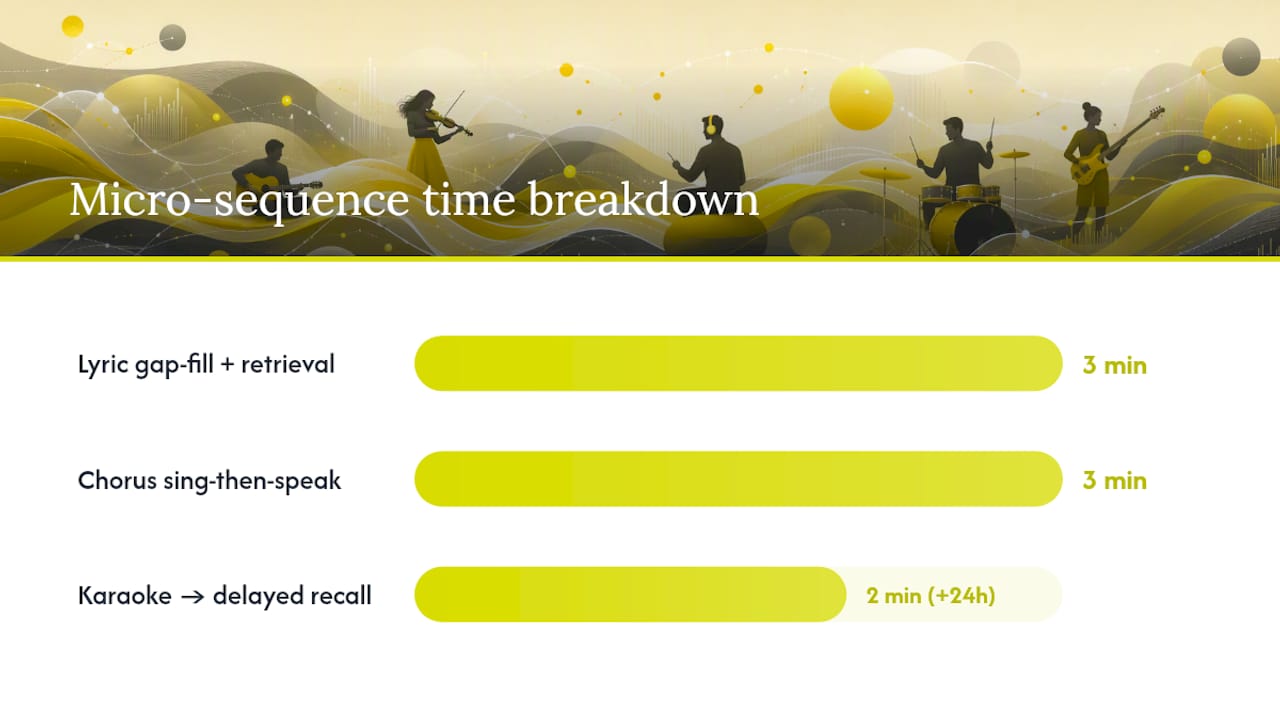 Micro-sequence time breakdown

Lyric gap-fill + retrieval 3 min

Chorus sing-then-speak 3 min

Karaoke → delayed recall 2 min (+24h)